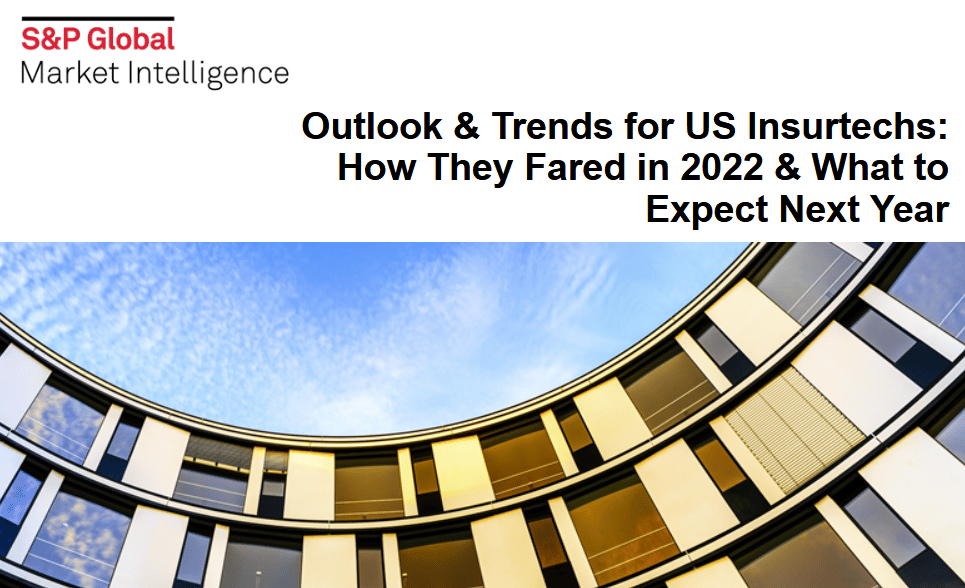 S&P Global
Market Intelligence

Outlook & Trends for US Insurtechs: How They Fared in 2022 & What to Expect Next Year